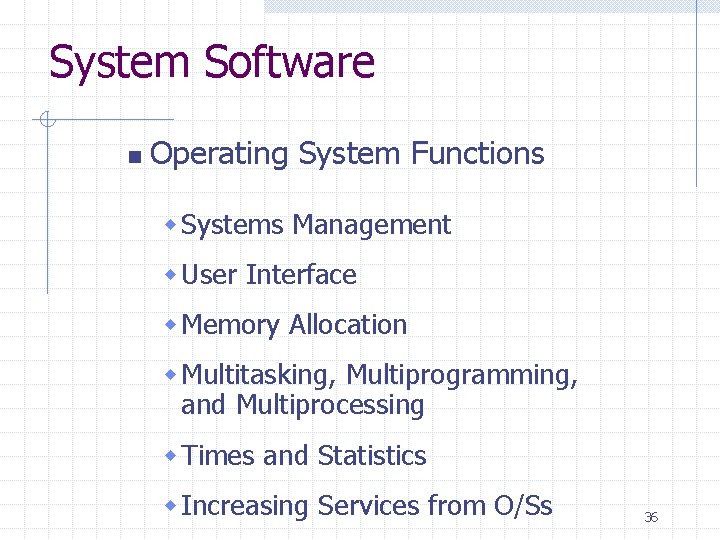 System Software

Operating System Functions

Systems Management

User Interface

Memory Allocation

Multitasking, Multiprogramming, and Multiprocessing

Times and Statistics

Increasing Services from O/Ss

36